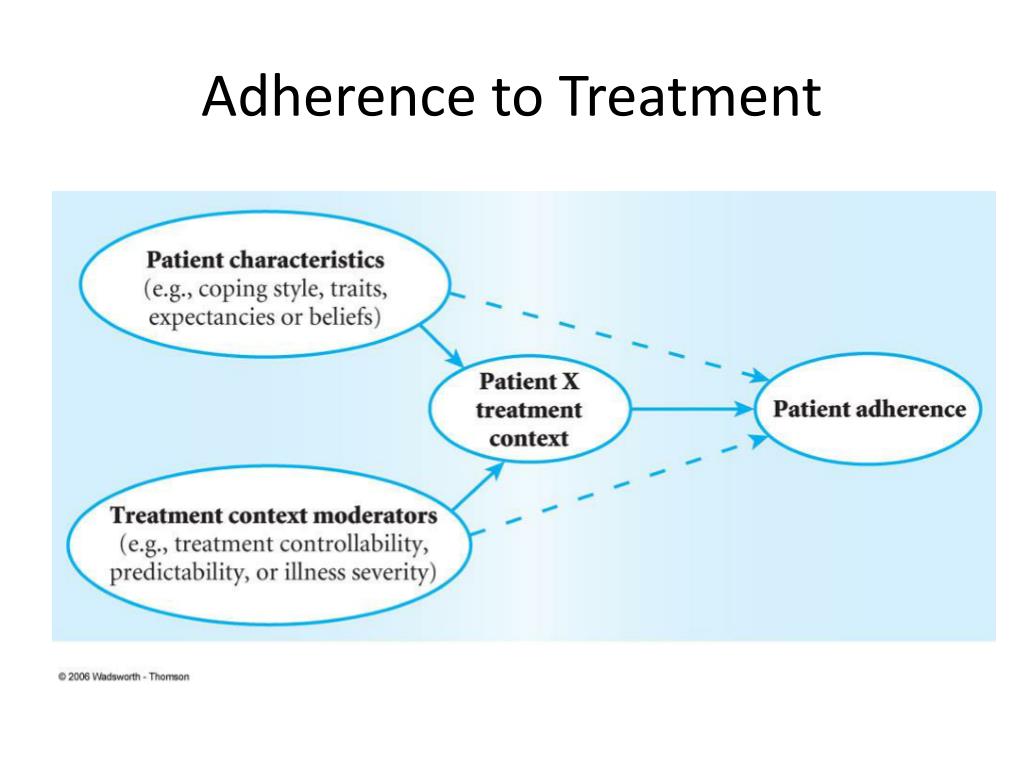 Adherence to Treatment

Patient characteristics
(e.g., coping style, traits, expectancies or beliefs)

Patient X treatment context

Patient adherence

Treatment context moderators
(e.g., treatment controllability, predictability, or illness severity)

© 2006 Wadsworth - Thomson